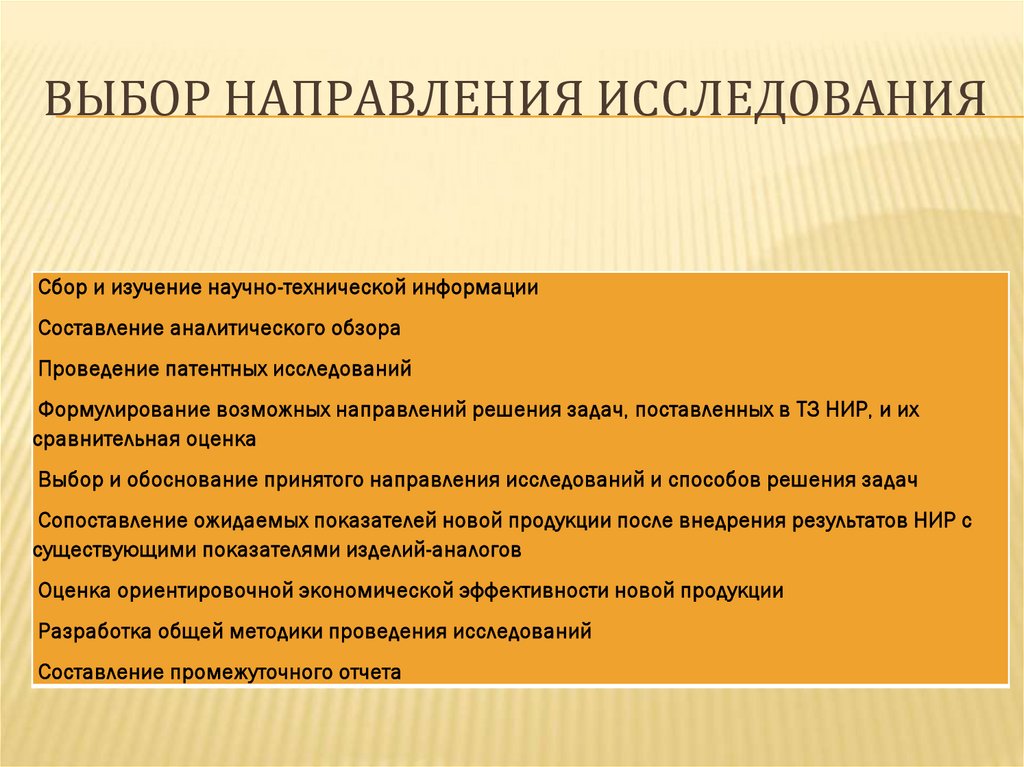 ВЫБОР НАПРАВЛЕНИЯ ИССЛЕДОВАНИЯ

Сбор и изучение научно-технической информации

Составление аналитического обзора

Проведение патентных исследований

Формулирование возможных направлений решения задач, поставленных в ТЗ НИР, и их сравнительная оценка

Выбор и обоснование принятого направления исследований и способов решения задач

Сопоставление ожидаемых показателей новой продукции после внедрения результатов НИР с существующими показателями изделий-аналогов

Оценка ориентировочной экономической эффективности новой продукции

Разработка общей методики проведения исследований

Составление промежуточного отчета